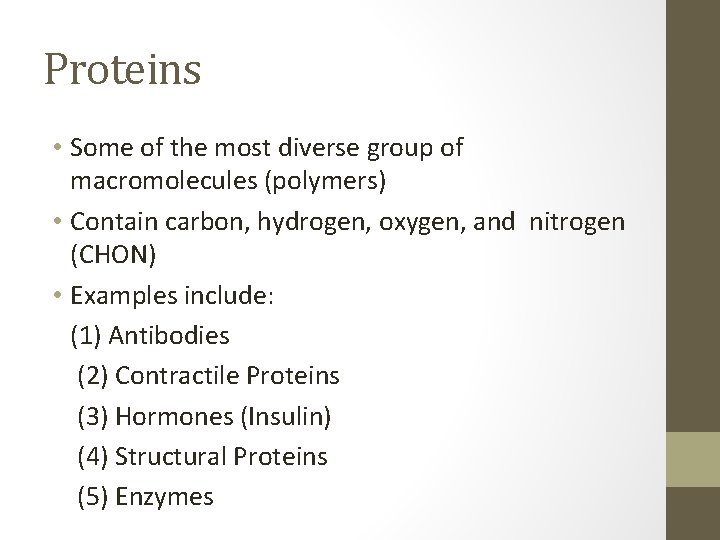 Proteins

• Some of the most diverse group of macromolecules (polymers)

• Contain carbon, hydrogen, oxygen, and nitrogen (CHON)

• Examples include:

(1) Antibodies

(2) Contractile Proteins

(3) Hormones (Insulin)

(4) Structural Proteins

(5) Enzymes